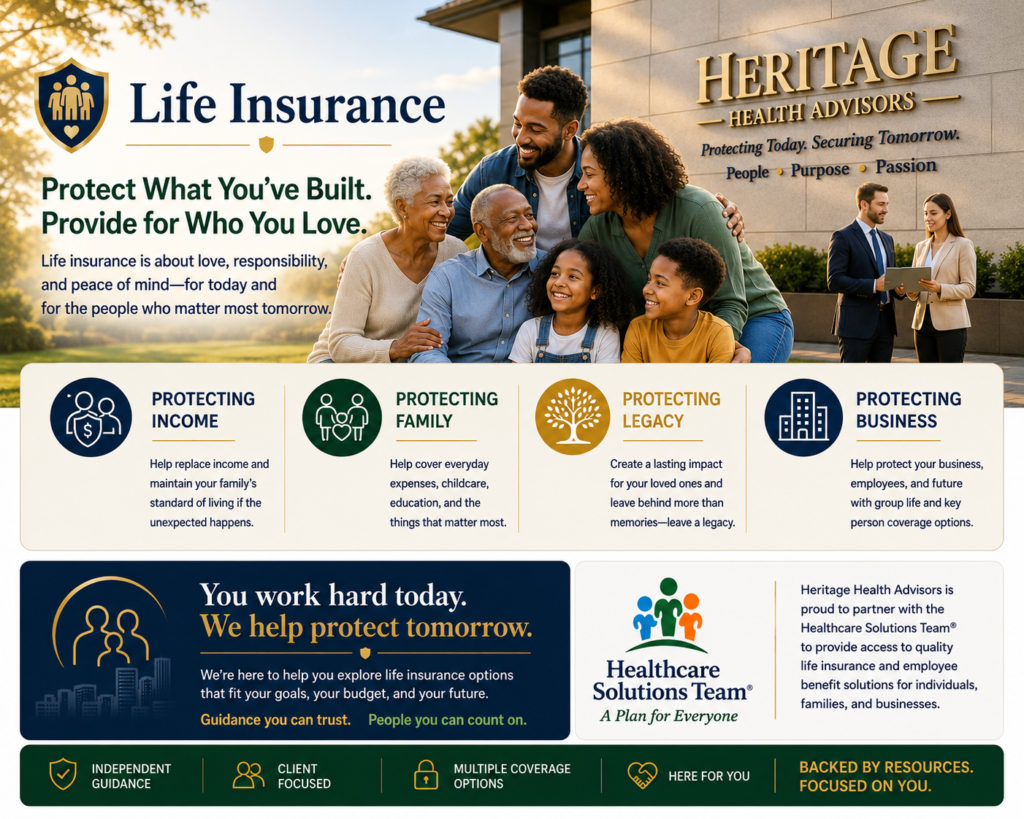 Life Insurance

Protect What You've Built.
Provide for Who You Love.

Life insurance is about love, responsibility, and peace of mind—for today and for the people who matter most tomorrow.

HERITAGE
HEALTH ADVISORS
Protecting Today. Securing Tomorrow.
People • Purpose • Passion

PROTECTING INCOME
Help replace income and maintain your family's standard of living if the unexpected happens.

PROTECTING FAMILY
Help cover everyday expenses, childcare, education, and the things that matter most.

PROTECTING LEGACY
Create a lasting impact for your loved ones and leave behind more than memories—leave a legacy.

PROTECTING BUSINESS
Help protect your business, employees, and future with group life and key person coverage options.

You work hard today.
We help protect tomorrow.

We're here to help you explore life insurance options that fit your goals, your budget, and your future.

Guidance you can trust. People you can count on.

Healthcare Solutions Team®
A Plan for Everyone

Heritage Health Advisors is proud to partner with the Healthcare Solutions Team® to provide access to quality life insurance and employee benefit solutions for individuals, families, and businesses.

INDEPENDENT GUIDANCE
CLIENT FOCUSED
MULTIPLE COVERAGE OPTIONS
HERE FOR YOU
BACKED BY RESOURCES.
FOCUSED ON YOU.